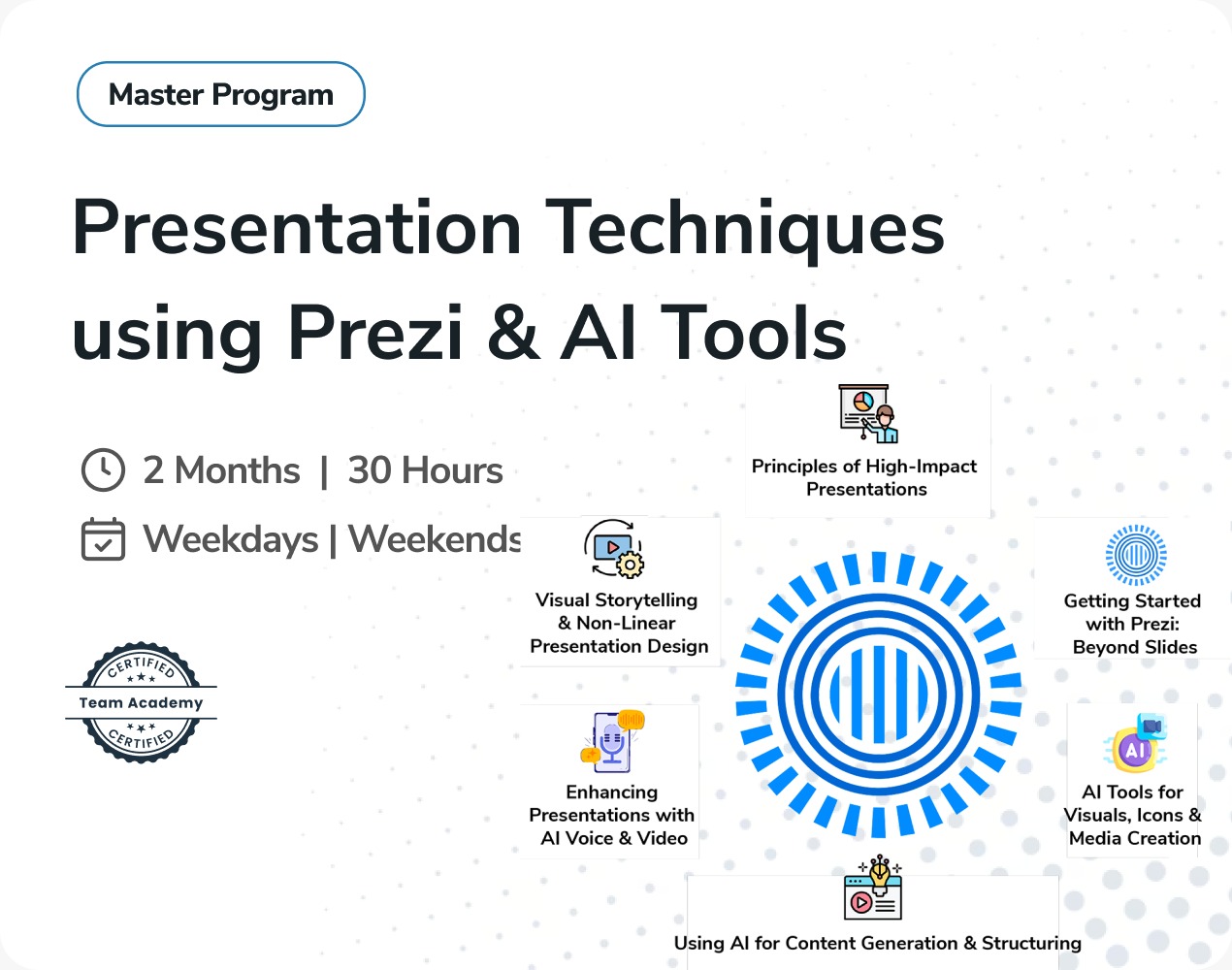 Master Program

Presentation Techniques using Prezi & AI Tools

2 Months | 30 Hours

Weekdays | Weekends

CERTIFIED
Team Academy
CERTIFIED

Principles of High-Impact Presentations

Visual Storytelling & Non-Linear Presentation Design

Getting Started with Prezi: Beyond Slides

Enhancing Presentations with AI Voice & Video

AI

AI Tools for Visuals, Icons & Media Creation

Using AI for Content Generation & Structuring